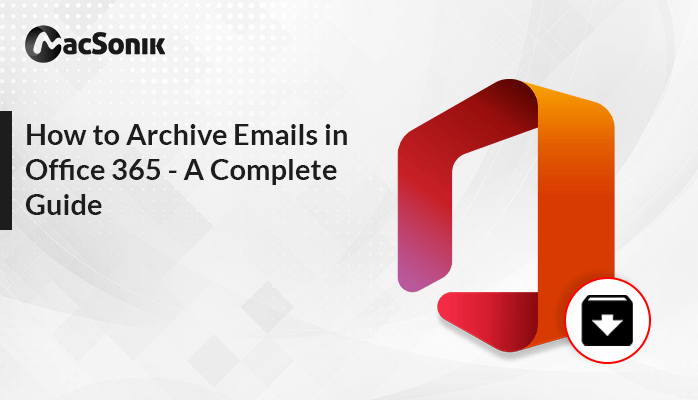 MacSonik

How to Archive Emails in Office 365 - A Complete Guide